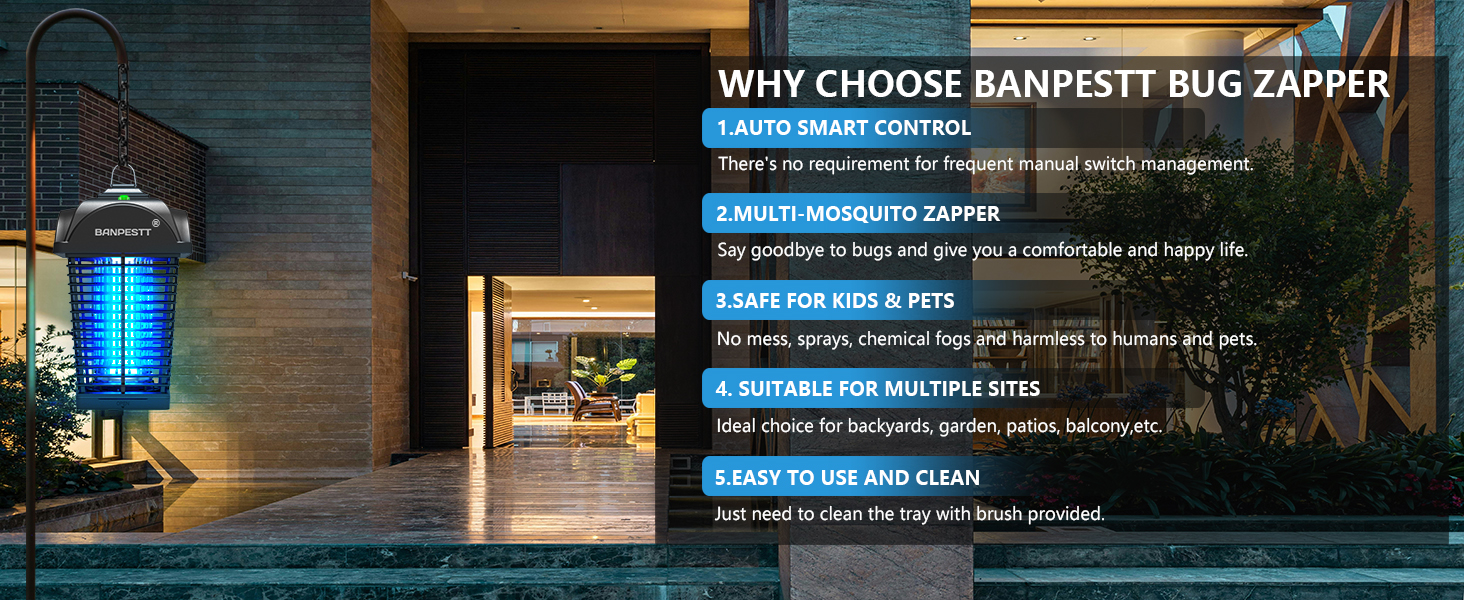 BANPESTT®

WHY CHOOSE BANPESTT BUG ZAPPER

1.AUTO SMART CONTROL

There's no requirement for frequent manual switch management.

2.MULTI-MOSQUITO ZAPPER

Say goodbye to bugs and give you a comfortable and happy life.

3.SAFE FOR KIDS & PETS

No mess, sprays, chemical fogs and harmless to humans and pets.

4. SUITABLE FOR MULTIPLE SITES

Ideal choice for backyards, garden, patios, balcony,etc.

5.EASY TO USE AND CLEAN

Just need to clean the tray with brush provided.